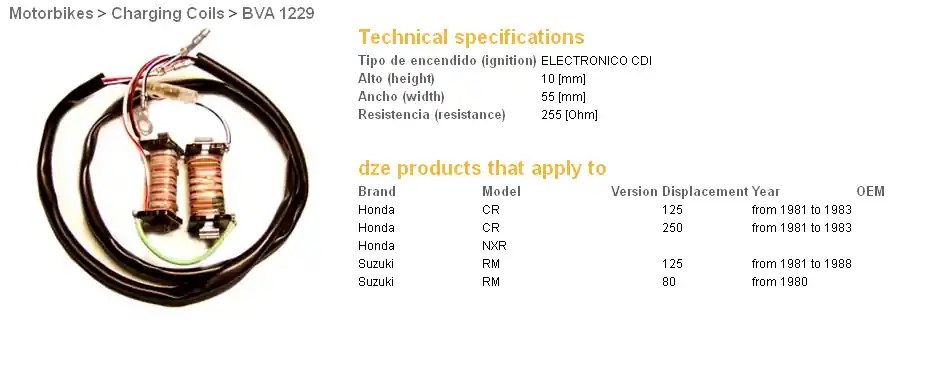 Motorbikes > Charging Coils > BVA 1229

Technical specifications

| | |
|---|---|
| Tipo de encendido (ignition) | ELECTRONICO CDI |
| Alto (height) | 10 [mm] |
| Ancho (width) | 55 [mm] |
| Resistencia (resistance) | 255 [Ohm] |

dze products that apply to

| Brand | Model | Version | Displacement | Year | OEM |
|---|---|---|---|---|---|
| Honda | CR | | 125 | from 1981 to 1983 | |
| Honda | CR | | 250 | from 1981 to 1983 | |
| Honda | NXR | | | | |
| Suzuki | RM | | 125 | from 1981 to 1988 | |
| Suzuki | RM | | 80 | from 1980 | |